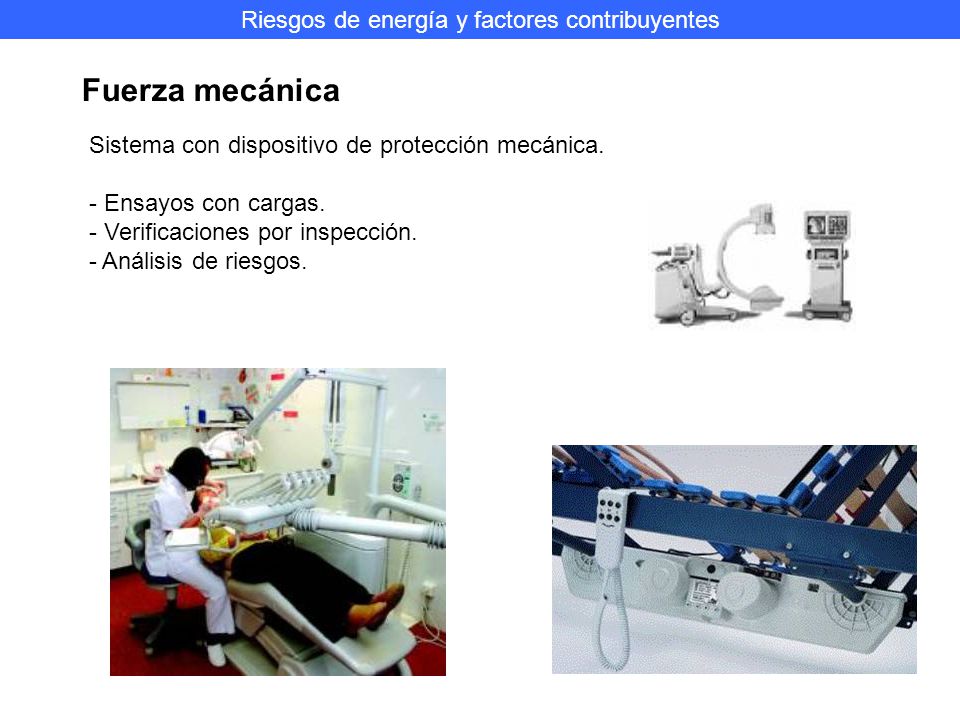 Riesgos de energía y factores contribuyentes

Fuerza mecánica

Sistema con dispositivo de protección mecánica.

- Ensayos con cargas.
- Verificaciones por inspección.
- Análisis de riesgos.